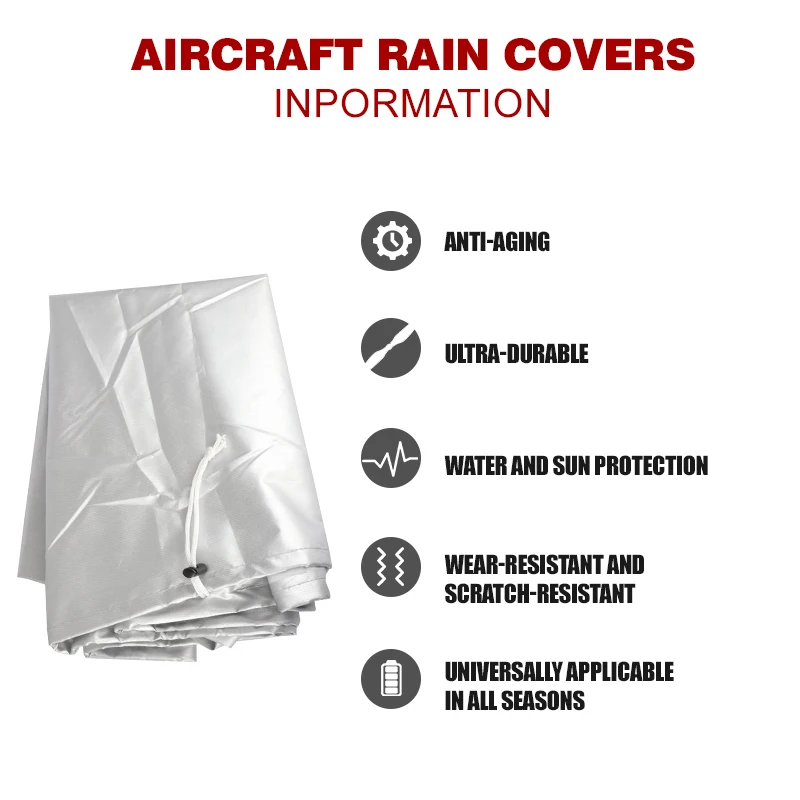 AIRCRAFT RAIN COVERS
INPORMATION

ANTI-AGING

ULTRA-DURABLE

WATER AND SUN PROTECTION

WEAR-RESISTANT AND SCRATCH-RESISTANT

UNIVERSALLY APPLICABLE IN ALL SEASONS